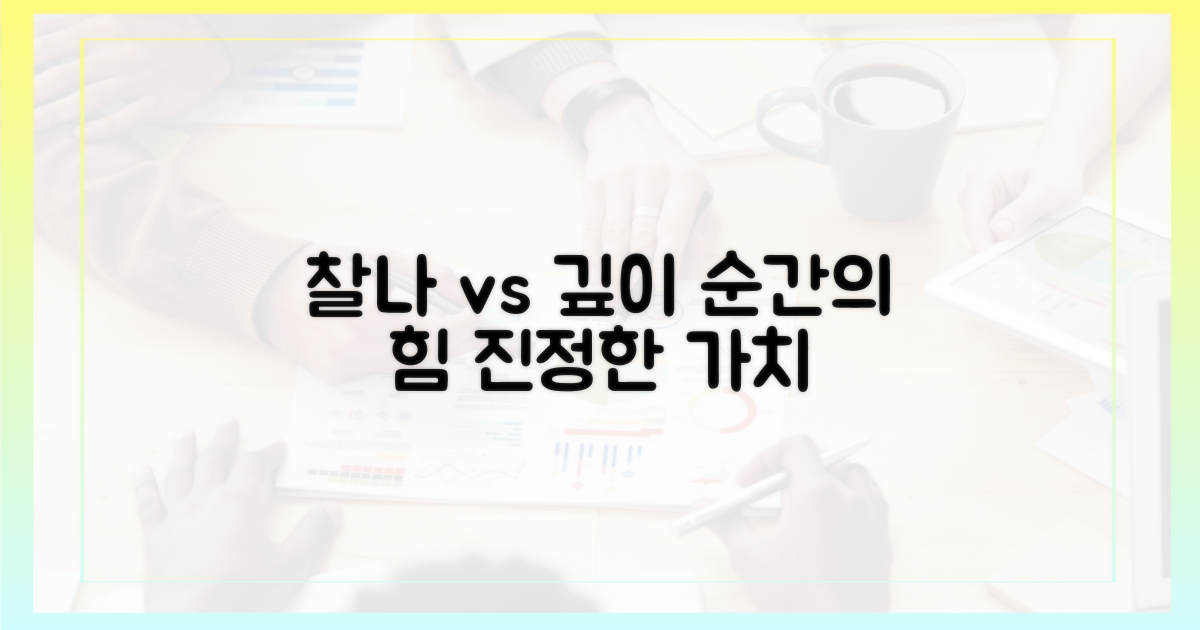 찰나 vs 깊이 순간의
힘 진정한 가치